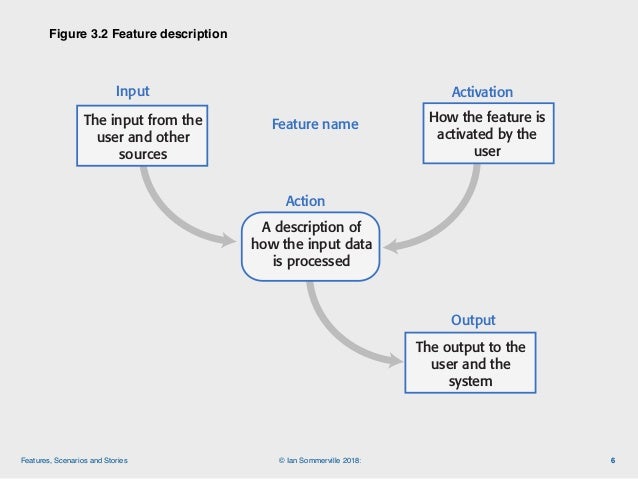 Figure 3.2 Feature description

Input

The input from the user and other sources

Feature name

Activation

How the feature is activated by the user

Action

A description of how the input data is processed

Output

The output to the user and the system

Features, Scenarios and Stories

© Ian Sommerville 2018:

6